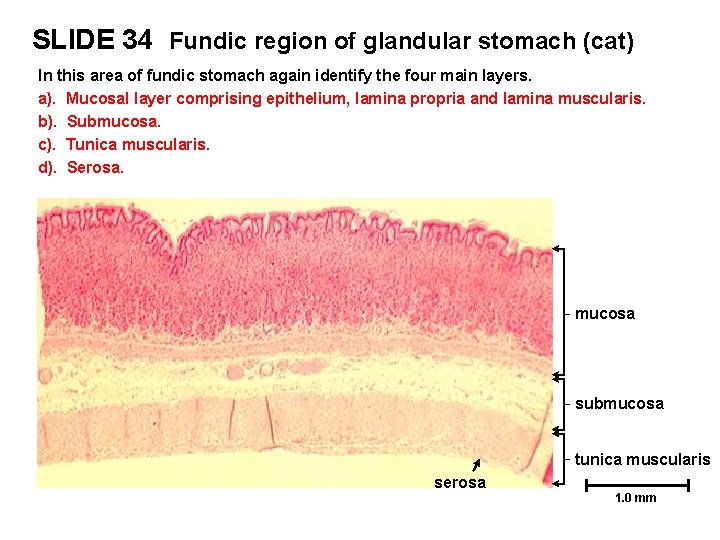 SLIDE 34 Fundic region of glandular stomach (cat)

In this area of fundic stomach again identify the four main layers.

a). Mucosal layer comprising epithelium, lamina propria and lamina muscularis.

b). Submucosa.

c). Tunica muscularis.

d). Serosa.

mucosa

submucosa

tunica muscularis

serosa

1.0 mm